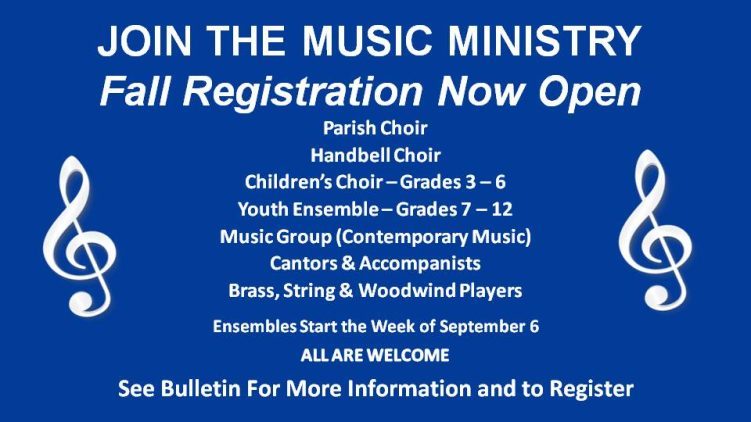 JOIN THE MUSIC MINISTRY
Fall Registration Now Open

Parish Choir
Handbell Choir
Children's Choir – Grades 3 – 6
Youth Ensemble – Grades 7 – 12
Music Group (Contemporary Music)
Cantors & Accompanists
Brass, String & Woodwind Players

Ensembles Start the Week of September 6
ALL ARE WELCOME
See Bulletin For More Information and to Register